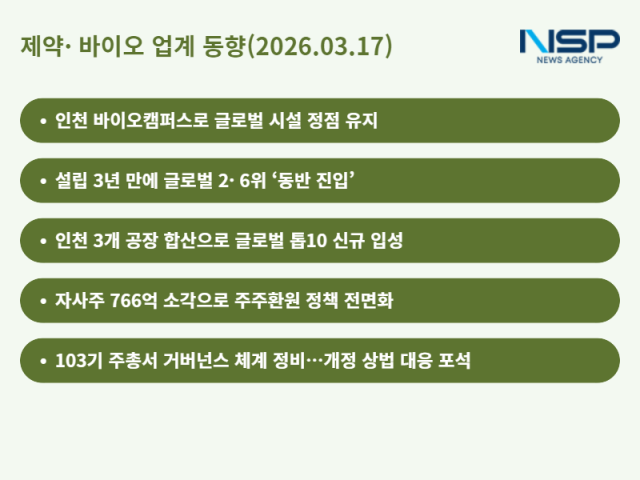 제약· 바이오 업계 동향(2026.03.17)

NSP
NEWS AGENCY

• 인천 바이오캠퍼스로 글로벌 시설 정점 유지

• 설립 3년 만에 글로벌 2· 6위 ‘동반 진입’

• 인천 3개 공장 합산으로 글로벌 톱10 신규 입성

• 자사주 766억 소각으로 주주환원 정책 전면화

• 103기 주총서 거버넌스 체계 정비…개정 상법 대응 포석